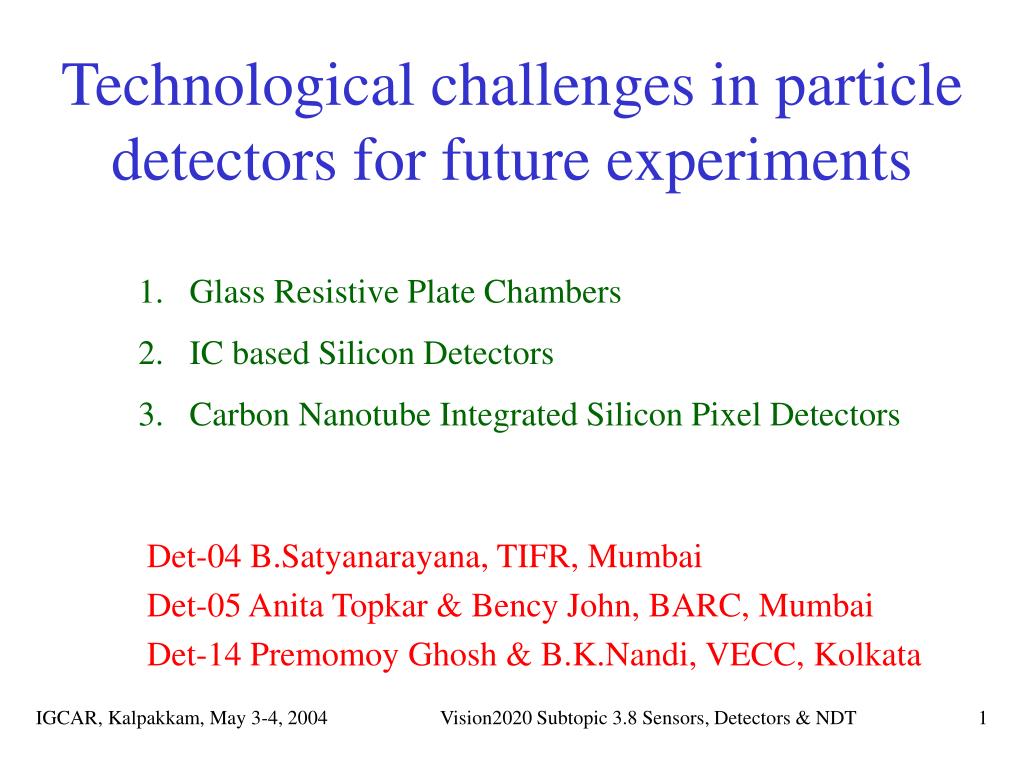 Technological challenges in particle detectors for future experiments

1. Glass Resistive Plate Chambers
2. IC based Silicon Detectors
3. Carbon Nanotube Integrated Silicon Pixel Detectors

Det-04 B.Satyanarayana, TIFR, Mumbai
Det-05 Anita Topkar & Bency John, BARC, Mumbai
Det-14 Premomoy Ghosh & B.K.Nandi, VECC, Kolkata

IGCAR, Kalpakkam, May 3-4, 2004 Vision2020 Subtopic 3.8 Sensors, Detectors & NDT 1